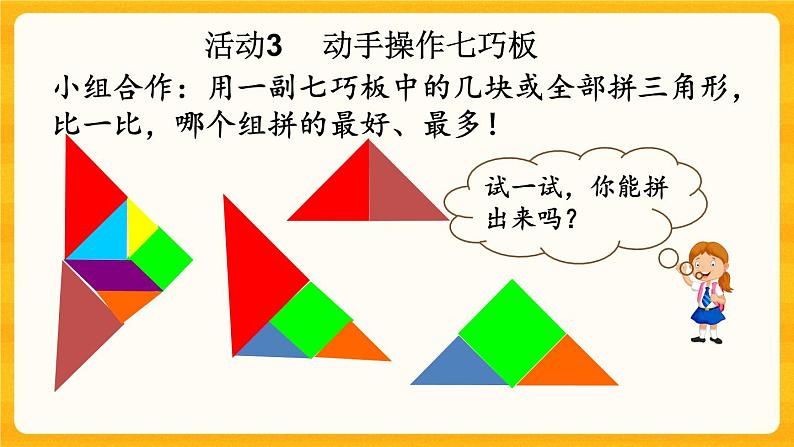 活动3　动手操作七巧板

小组合作：用一副七巧板中的几块或全部拼三角形，比一比，哪个组拼的最好、最多！

试一试，你能拼出来吗？